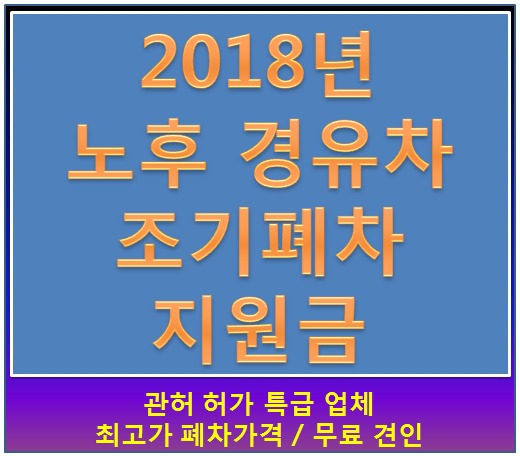 2018년
노후 경유차
조기폐차
지원금

관허 허가 특급 업체
최고가 폐차가격 / 무료 견인